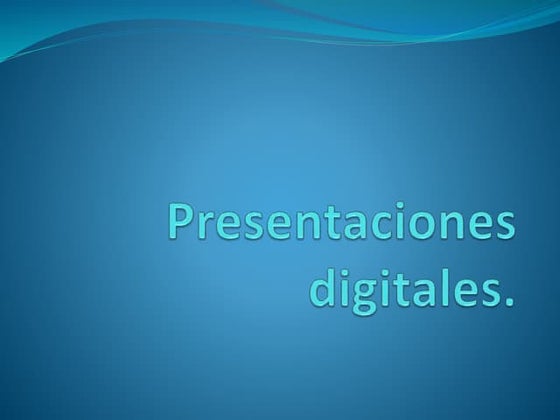 Presentaciones digitales.